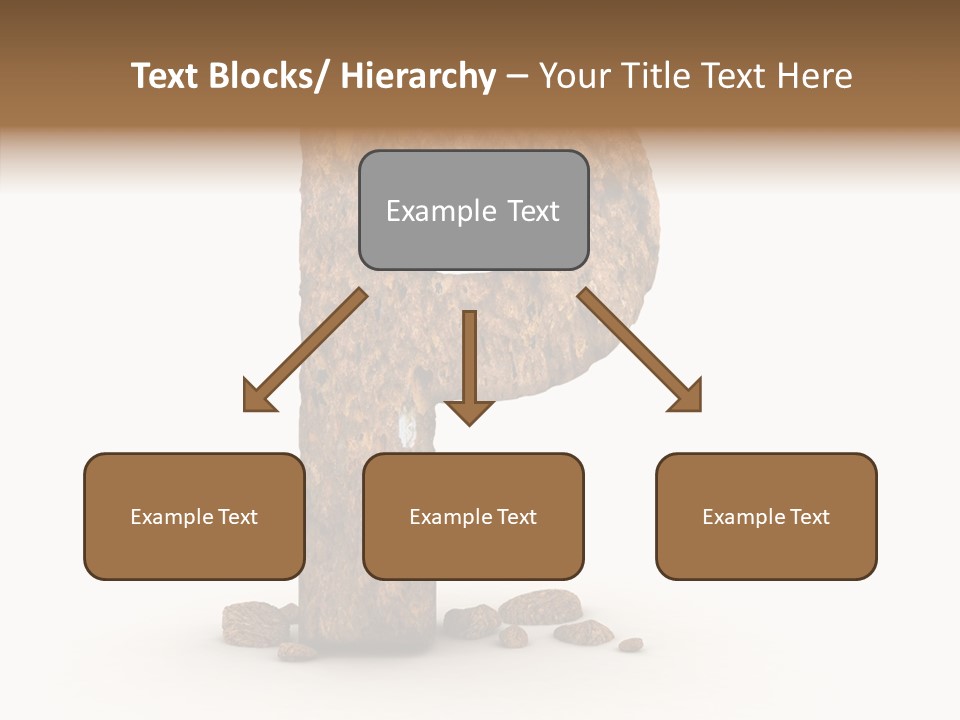 Text Blocks/ Hierarchy – Your Title Text Here

Example Text

Example Text

Example Text

Example Text